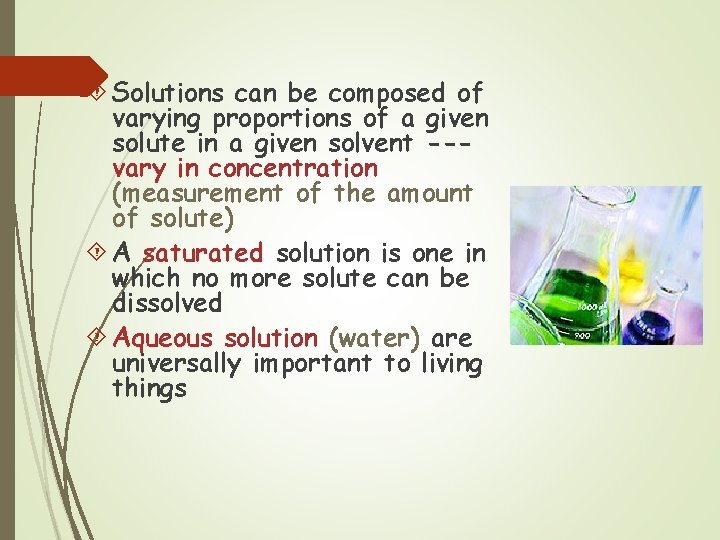 Solutions can be composed of varying proportions of a given solute in a given solvent --- vary in concentration (measurement of the amount of solute)

A saturated solution is one in which no more solute can be dissolved

Aqueous solution (water) are universally important to living things

1000 ml

900